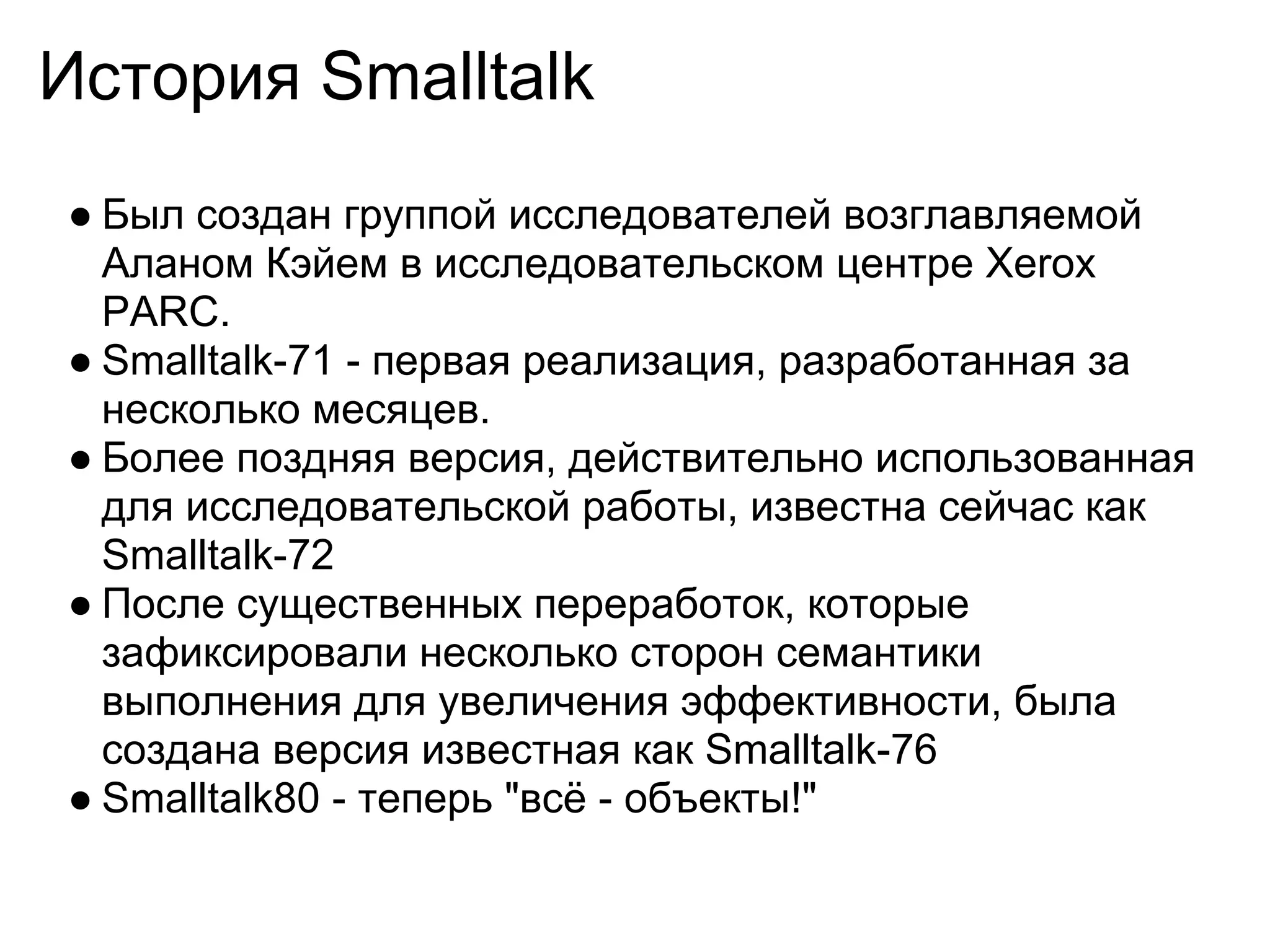 История Smalltalk

● Был создан группой исследователей возглавляемой Аланом Кэйем в исследовательском центре Xerox PARC.
● Smalltalk-71 - первая реализация, разработанная за несколько месяцев.
● Более поздняя версия, действительно использованная для исследовательской работы, известна сейчас как Smalltalk-72
● После существенных переработок, которые зафиксировали несколько сторон семантики выполнения для увеличения эффективности, была создана версия известная как Smalltalk-76
● Smalltalk80 - теперь "всё - объекты!"